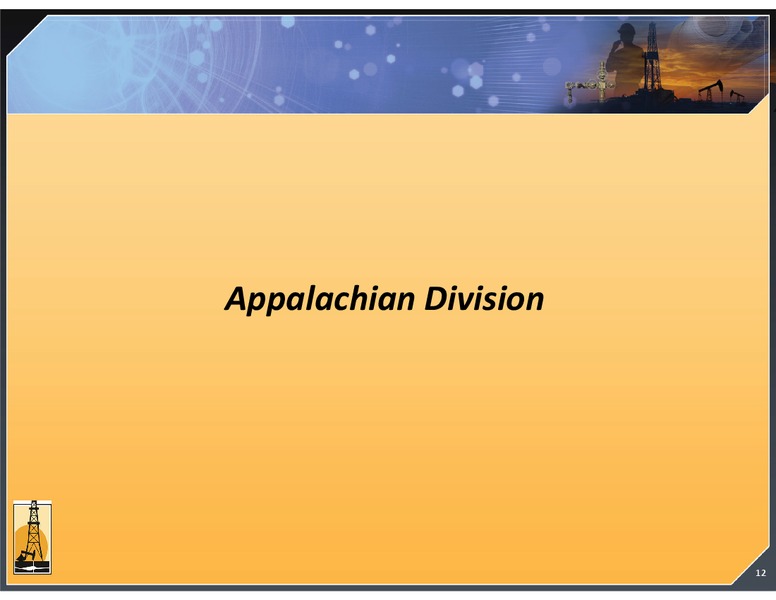 Appalachian Division

12